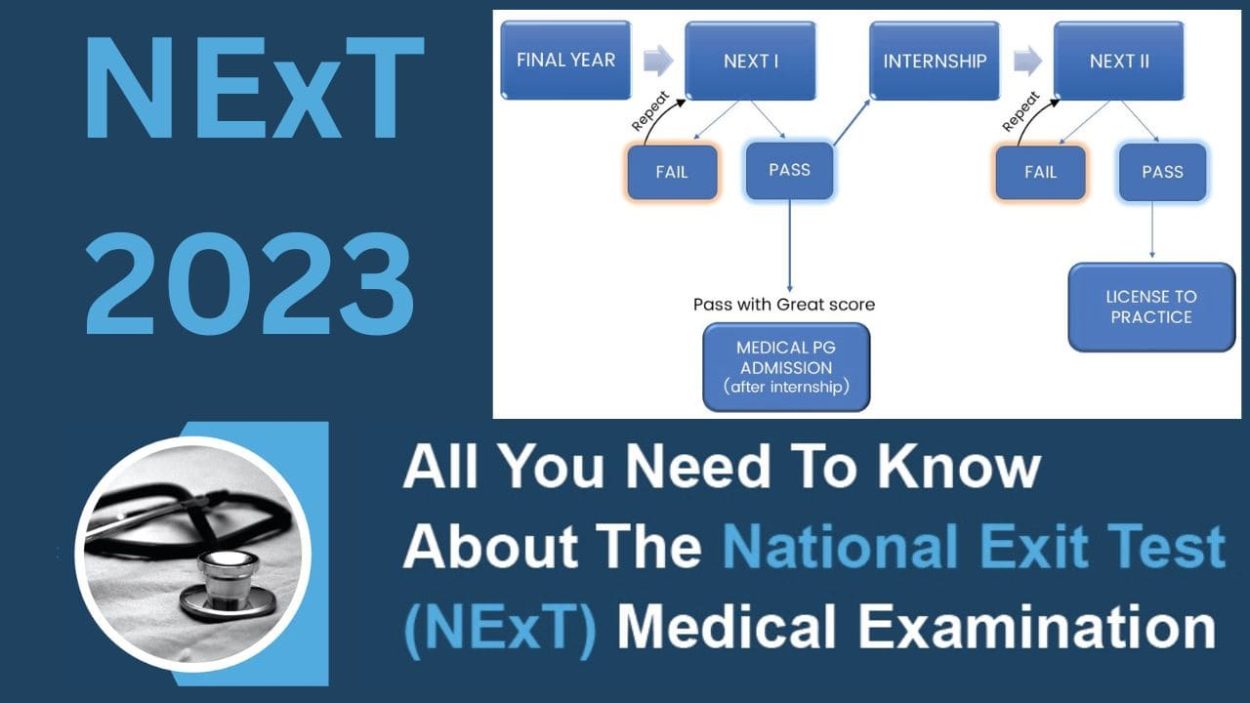 NExT

2023

FINAL YEAR

NEXT I

INTERNSHIP

NEXT II

Repeat

FAIL

PASS

Repeat

FAIL

PASS

Pass with Great score

MEDICAL PG ADMISSION (after internship)

LICENSE TO PRACTICE

All You Need To Know About The National Exit Test (NExT) Medical Examination